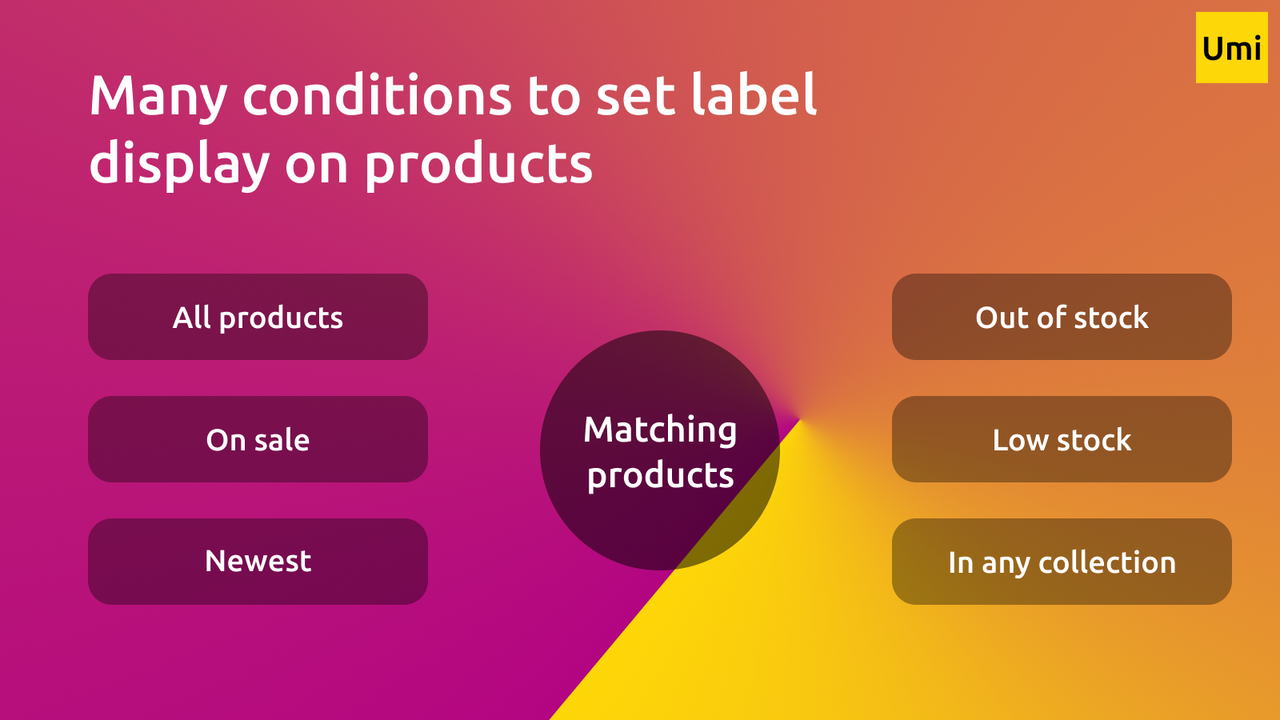 Umi

Many conditions to set label display on products

All products

On sale

Newest

Matching products

Out of stock

Low stock

In any collection